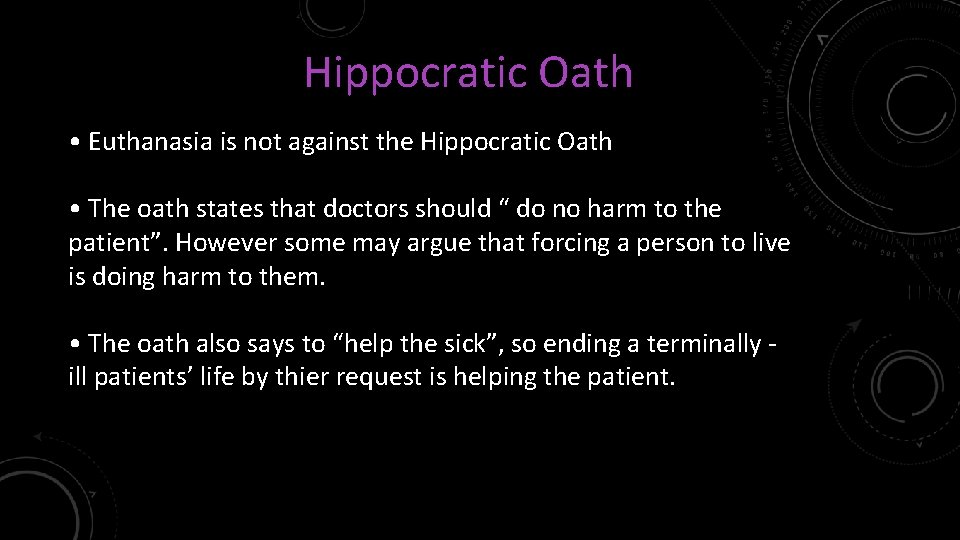 Hippocratic Oath

• Euthanasia is not against the Hippocratic Oath

• The oath states that doctors should “ do no harm to the patient”. However some may argue that forcing a person to live is doing harm to them.

• The oath also says to “help the sick”, so ending a terminally - ill patients’ life by thier request is helping the patient.